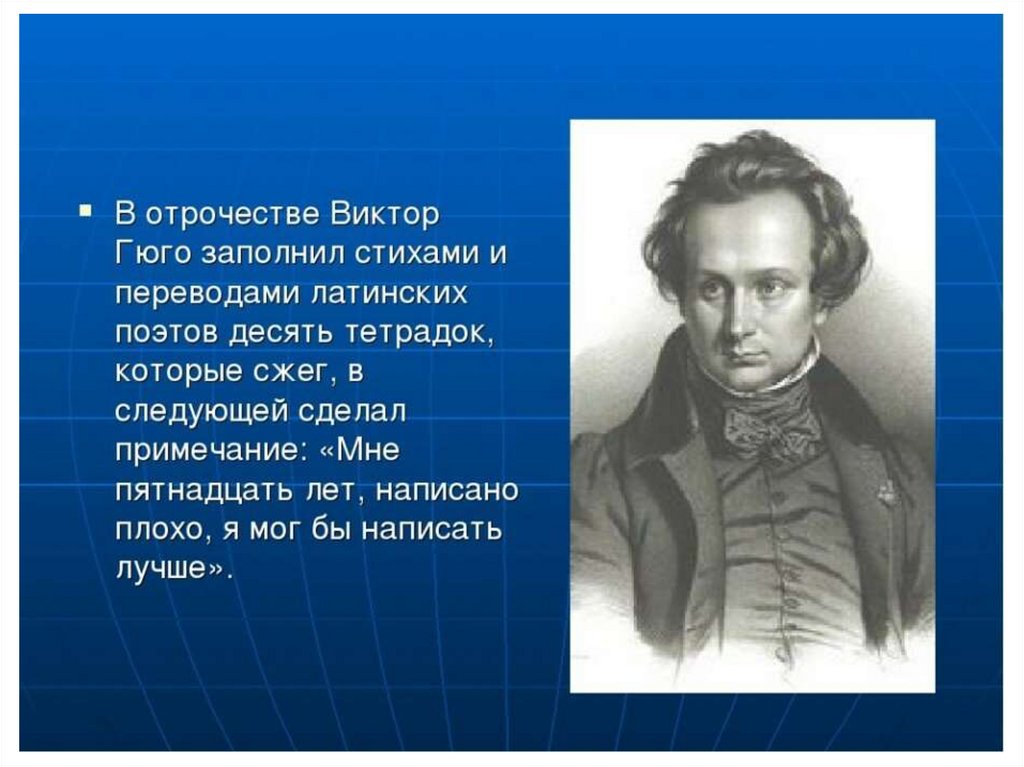 ▪ В отрочестве Виктор Гюго заполнил стихами и переводами латинских поэтов десять тетрадок, которые сжег, в следующей сделал примечание: «Мне пятнадцать лет, написано плохо, я мог бы написать лучше».